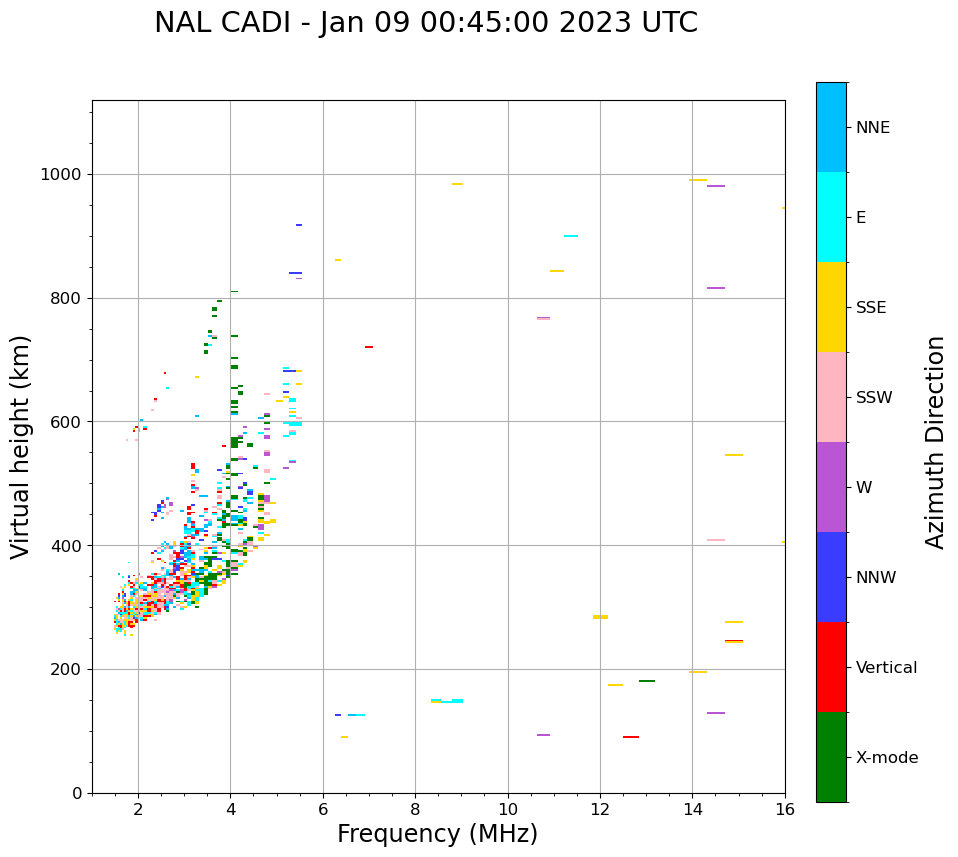 NAL CADI - Jan 09 00:45:00 2023 UTC

Virtual height (km)

1000
800
600
400
200
0

2
4
6
8
10
12
14
16

Frequency (MHz)

NNE
E
SSE
SSW
W
NNW
Vertical
X-mode

Azimuth Direction